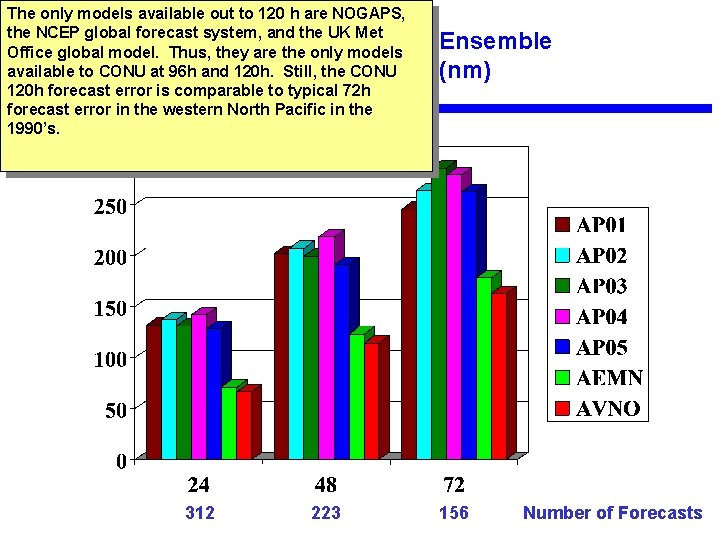 The only models available out to 120 h are NOGAPS, the NCEP global forecast system, and the UK Met Office global model. Thus, they are the only models available to CONU at 96h and 120h. Still, the CONU 120h forecast error is comparable to typical 72h forecast error in the western North Pacific in the 1990's.

Ensemble
(nm)

250
200
150
100
50
0

AP01
AP02
AP03
AP04
AP05
AEMN
AVNO

24
48
72

312
223
156
Number of Forecasts